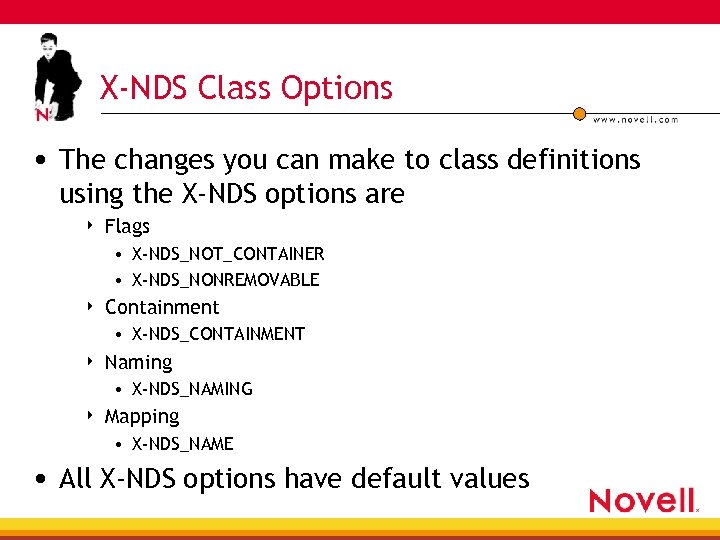 N

X-NDS Class Options

www.novell.com

• The changes you can make to class definitions using the X-NDS options are
  ‣ Flags
    • X-NDS_NOT_CONTAINER
    • X-NDS_NONREMOVABLE
  ‣ Containment
    • X-NDS_CONTAINMENT
  ‣ Naming
    • X-NDS_NAMING
  ‣ Mapping
    • X-NDS_NAME
• All X-NDS options have default values

Novell.